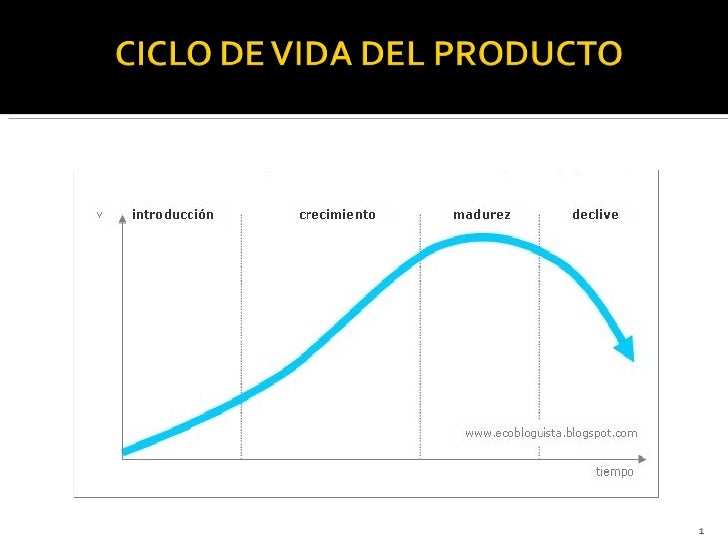 CICLO DE VIDA DEL PRODUCTO

v

introducción

crecimiento

madurez

declive

www.ecobloguista.blogspot.com

tiempo

1